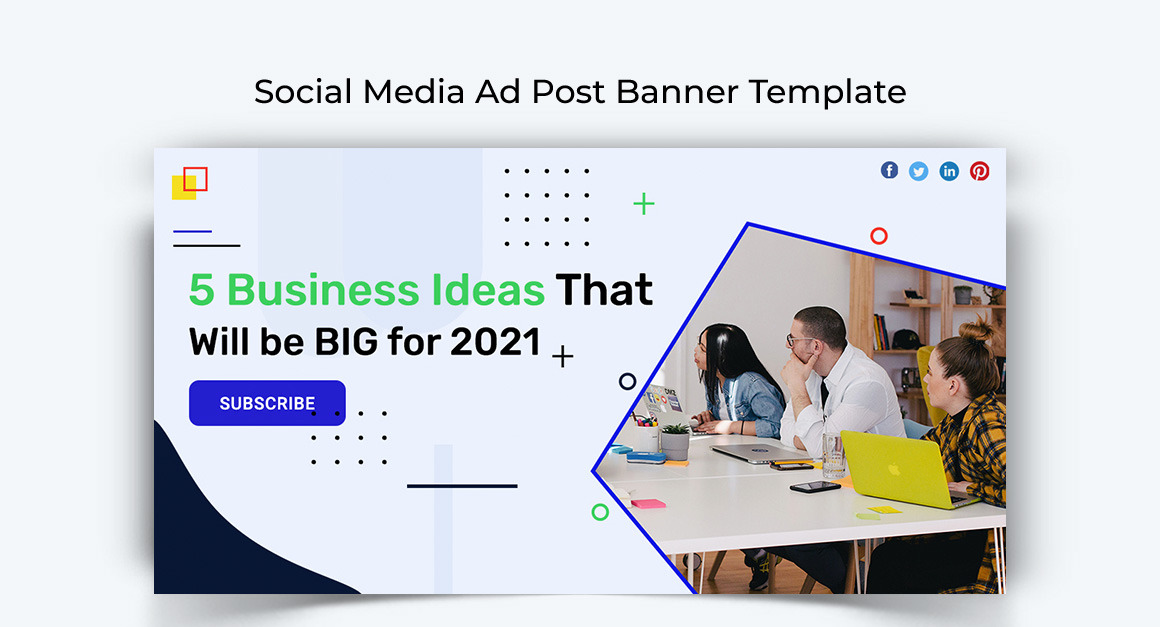 Social Media Ad Post Banner Template

5 Business Ideas That Will be BIG for 2021

SUBSCRIBE